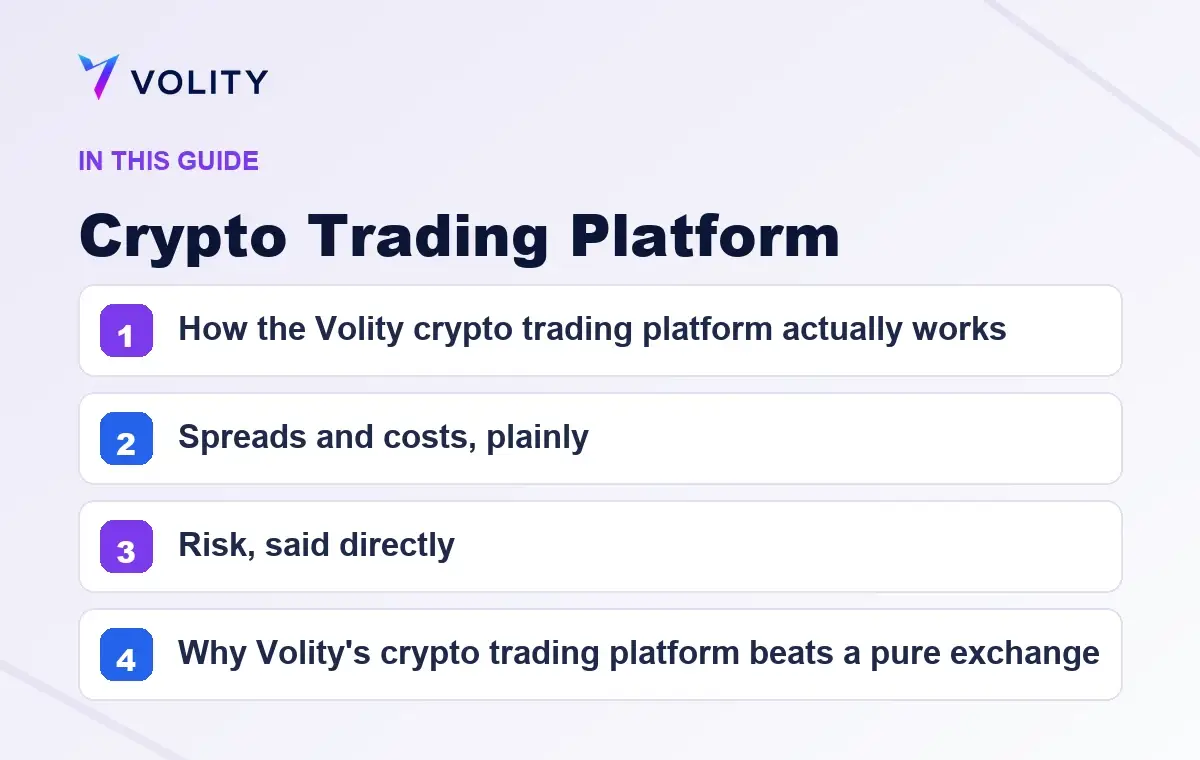 VOLITY

IN THIS GUIDE

Crypto Trading Platform

1 How the Volity crypto trading platform actually works

2 Spreads and costs, plainly

3 Risk, said directly

4 Why Volity's crypto trading platform beats a pure exchange